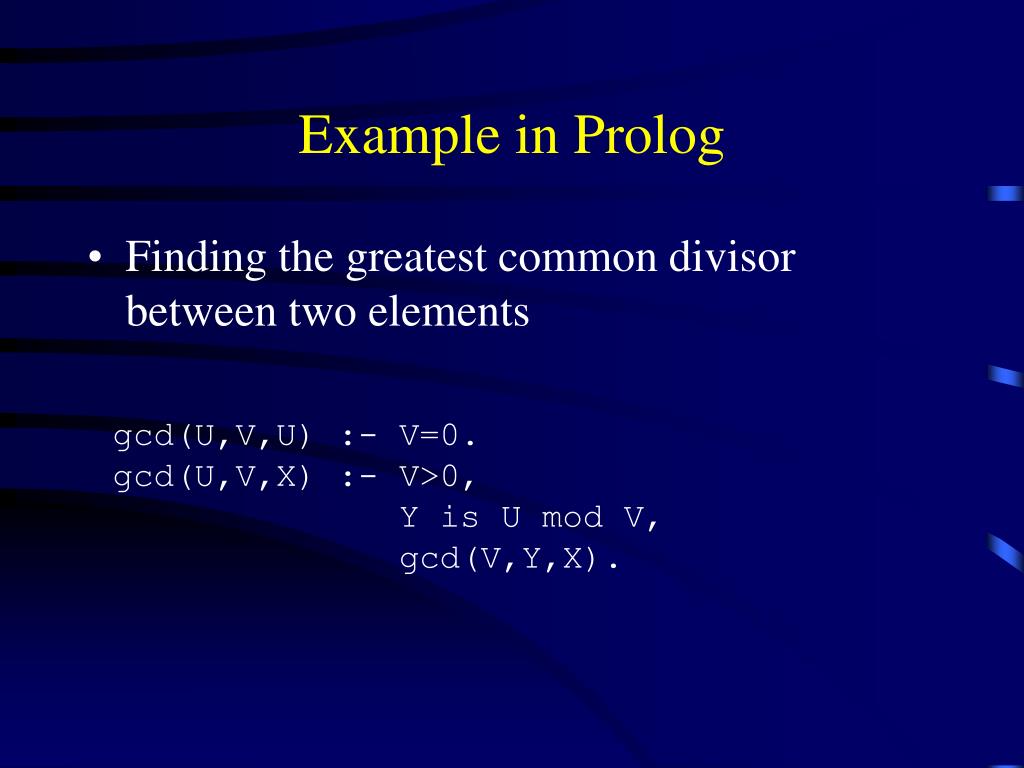 Example in Prolog

• Finding the greatest common divisor between two elements

gcd(U,V,U) :- V=0.
gcd(U,V,X) :- V>0,
              Y is U mod V,
              gcd(V,Y,X).